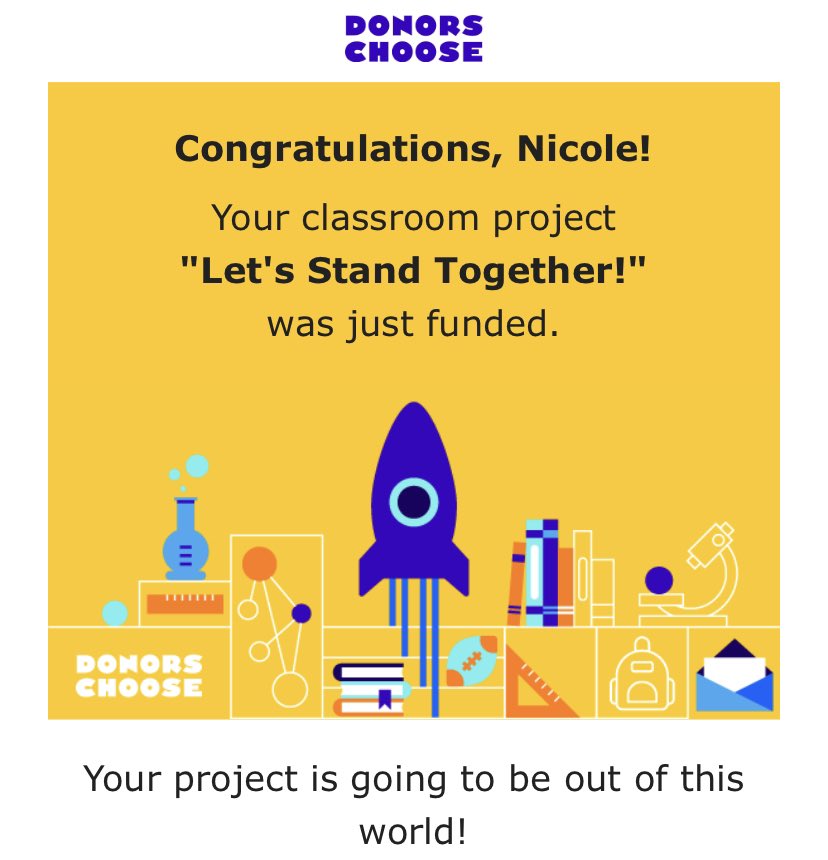 DONORS CHOOSE

Congratulations, Nicole!

Your classroom project "Let's Stand Together!" was just funded.

DONORS CHOOSE

Your project is going to be out of this world!